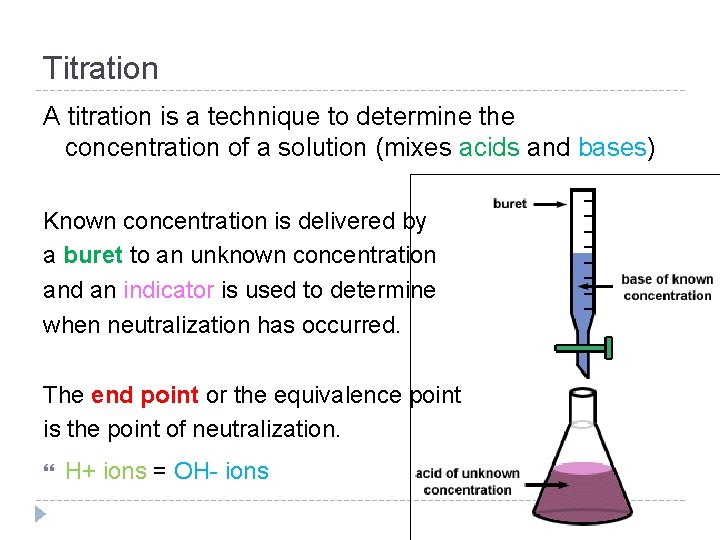 Titration

A titration is a technique to determine the concentration of a solution (mixes acids and bases)

Known concentration is delivered by a buret to an unknown concentration and an indicator is used to determine when neutralization has occurred.

The end point or the equivalence point is the point of neutralization.

H+ ions = OH- ions

buret

base of known concentration

acid of unknown concentration